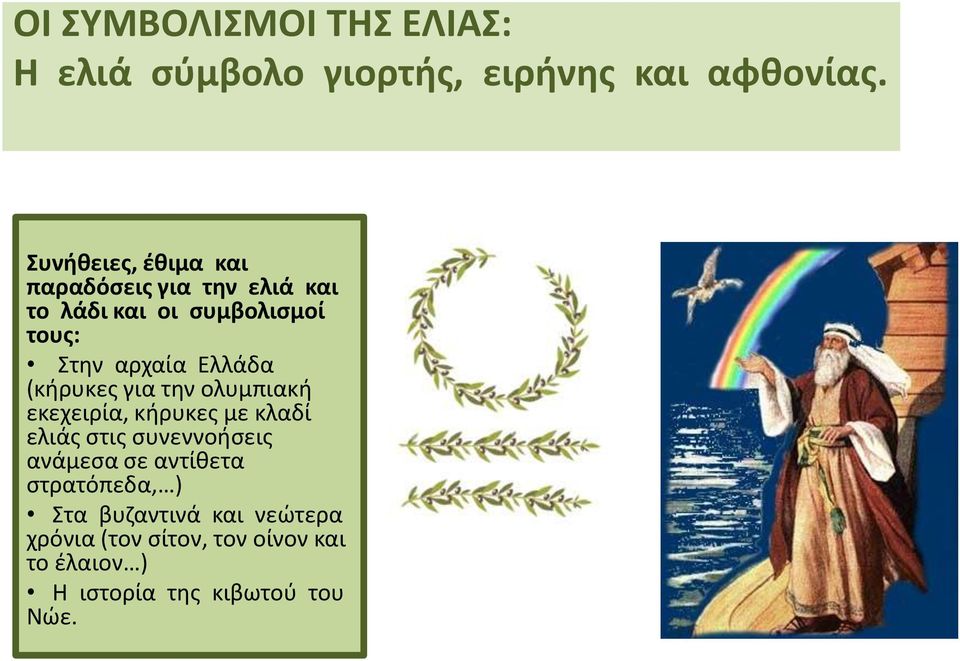 ΟΙ ΣΥΜΒΟΛΙΣΜΟΙ ΤΗΣ ΕΛΙΑΣ:
Η ελιά σύμβολο γιορτής, ειρήνης και αφθονίας.

Συνήθειες, έθιμα και παραδόσεις για την ελιά και το λάδι και οι συμβολισμοί τους:

• Στην αρχαία Ελλάδα (κήρυκες για την ολυμπιακή εκεχειρία, κήρυκες με κλαδί ελιάς στις συνεννοήσεις ανάμεσα σε αντίθετα στρατόπεδα,…)

• Στα βυζαντινά και νεώτερα χρόνια (τον σίτον, τον οίνον και το έλαιον…)

• Η ιστορία της κιβωτού του Νώε.